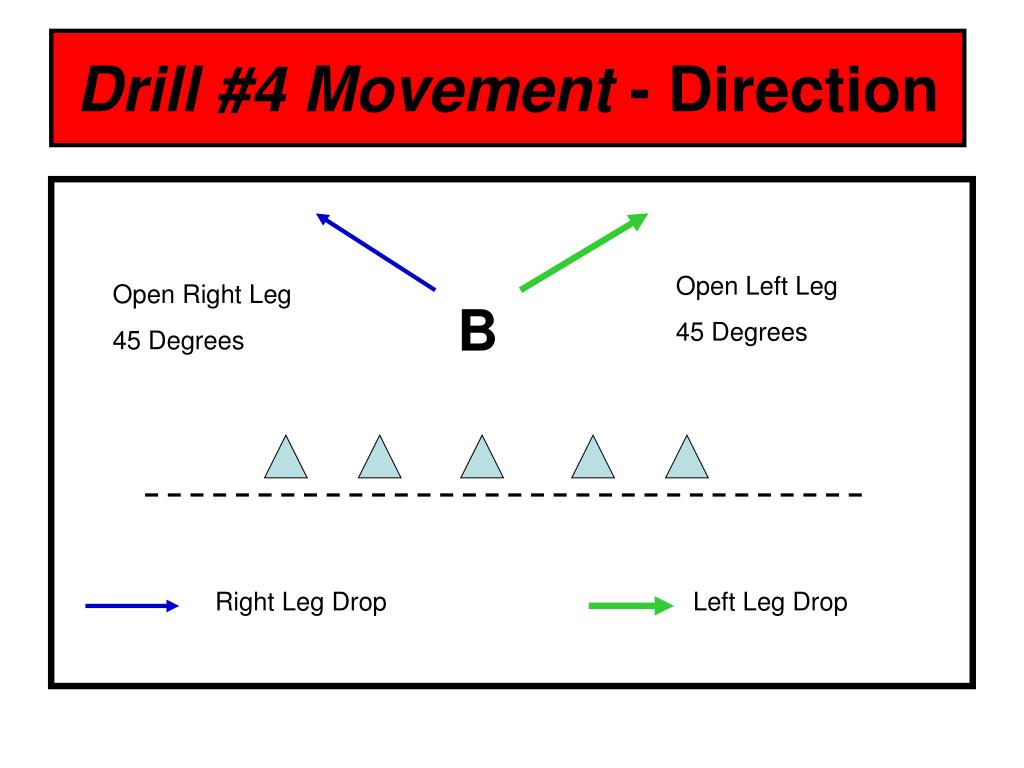 Drill #4 Movement - Direction

Open Right Leg
45 Degrees

B

Open Left Leg
45 Degrees

Right Leg Drop

Left Leg Drop